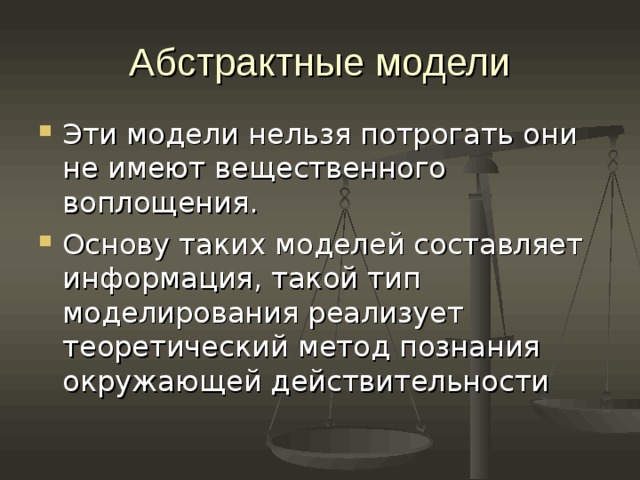 Абстрактные модели

Эти модели нельзя потрогать они не имеют вещественного воплощения.

Основу таких моделей составляет информация, такой тип моделирования реализует теоретический метод познания окружающей действительности